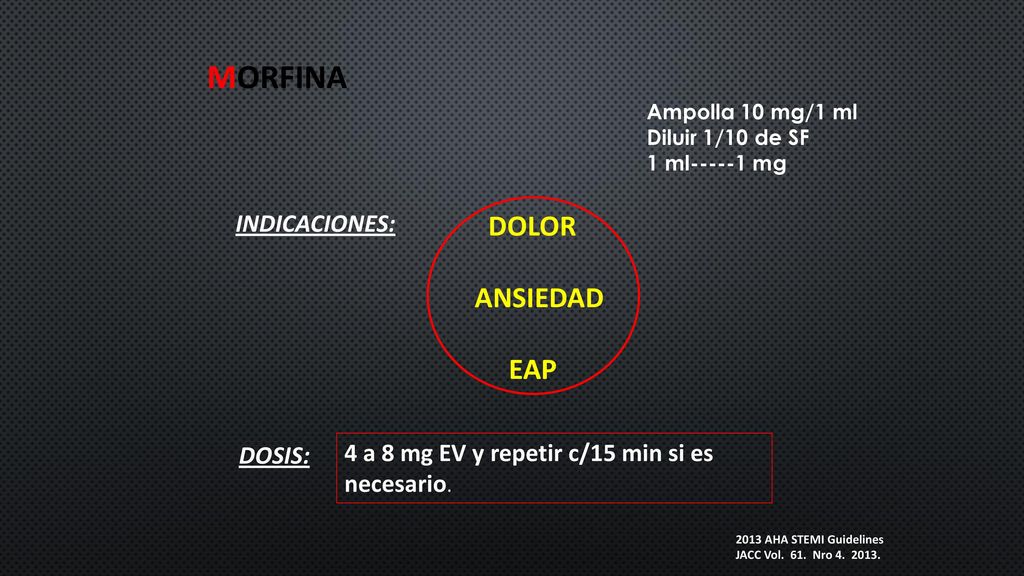 MORFINA

Ampolla 10 mg/1 ml
Diluir 1/10 de SF
1 ml-----1 mg

INDICACIONES:

DOLOR

ANSIEDAD

EAP

DOSIS:

4 a 8 mg EV y repetir c/15 min si es necesario.

2013 AHA STEMI Guidelines
JACC Vol. 61. Nro 4. 2013.